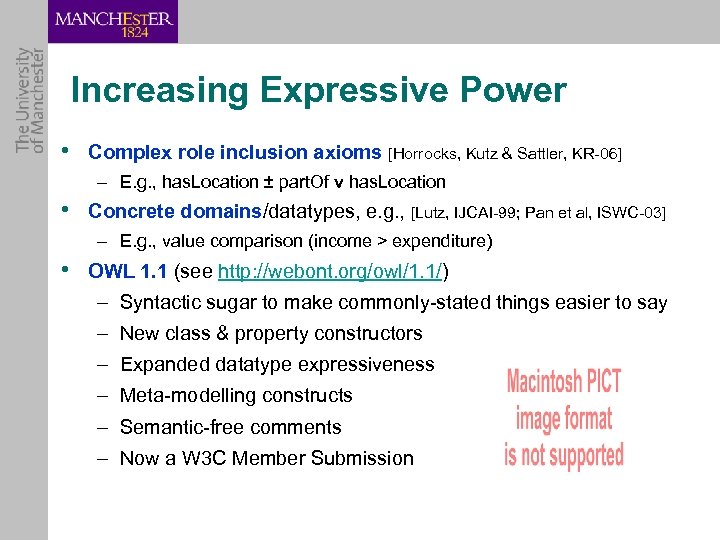 MANCHESTER
1824

The University of Manchester

Increasing Expressive Power

• Complex role inclusion axioms [Horrocks, Kutz & Sattler, KR-06]
– E.g., hasLocation ± partOf v hasLocation

• Concrete domains/datatypes, e.g., [Lutz, IJCAI-99; Pan et al, ISWC-03]
– E.g., value comparison (income > expenditure)

• OWL 1.1 (see http://webont.org/owl/1.1/)
– Syntactic sugar to make commonly-stated things easier to say
– New class & property constructors
– Expanded datatype expressiveness
– Meta-modelling constructs
– Semantic-free comments
– Now a W3C Member Submission

Macintosh PICT image format is not supported